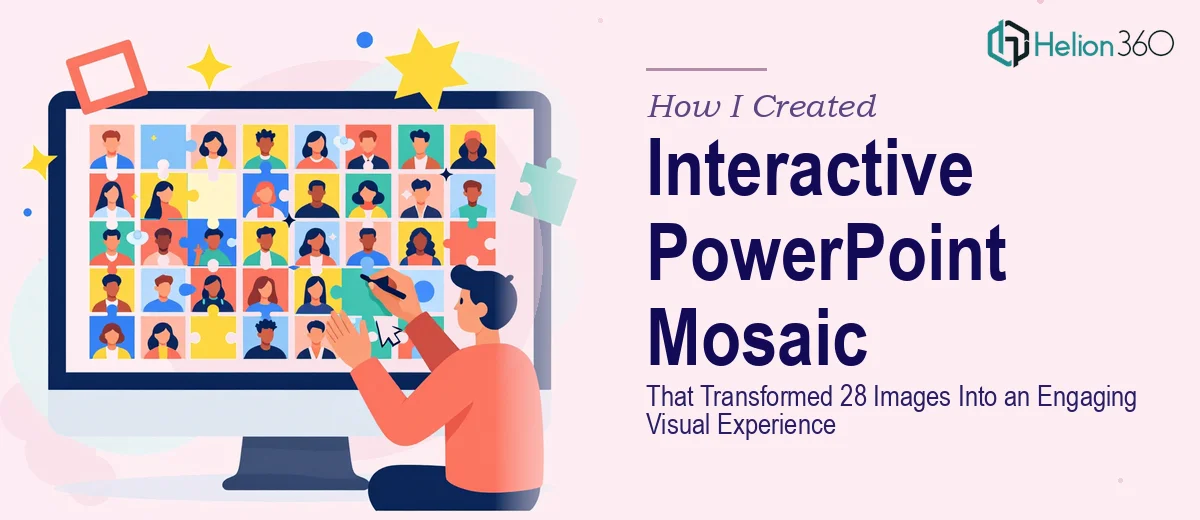 Helion360

How I Created

Interactive PowerPoint Mosaic

That Transformed 28 Images Into an Engaging Visual Experience